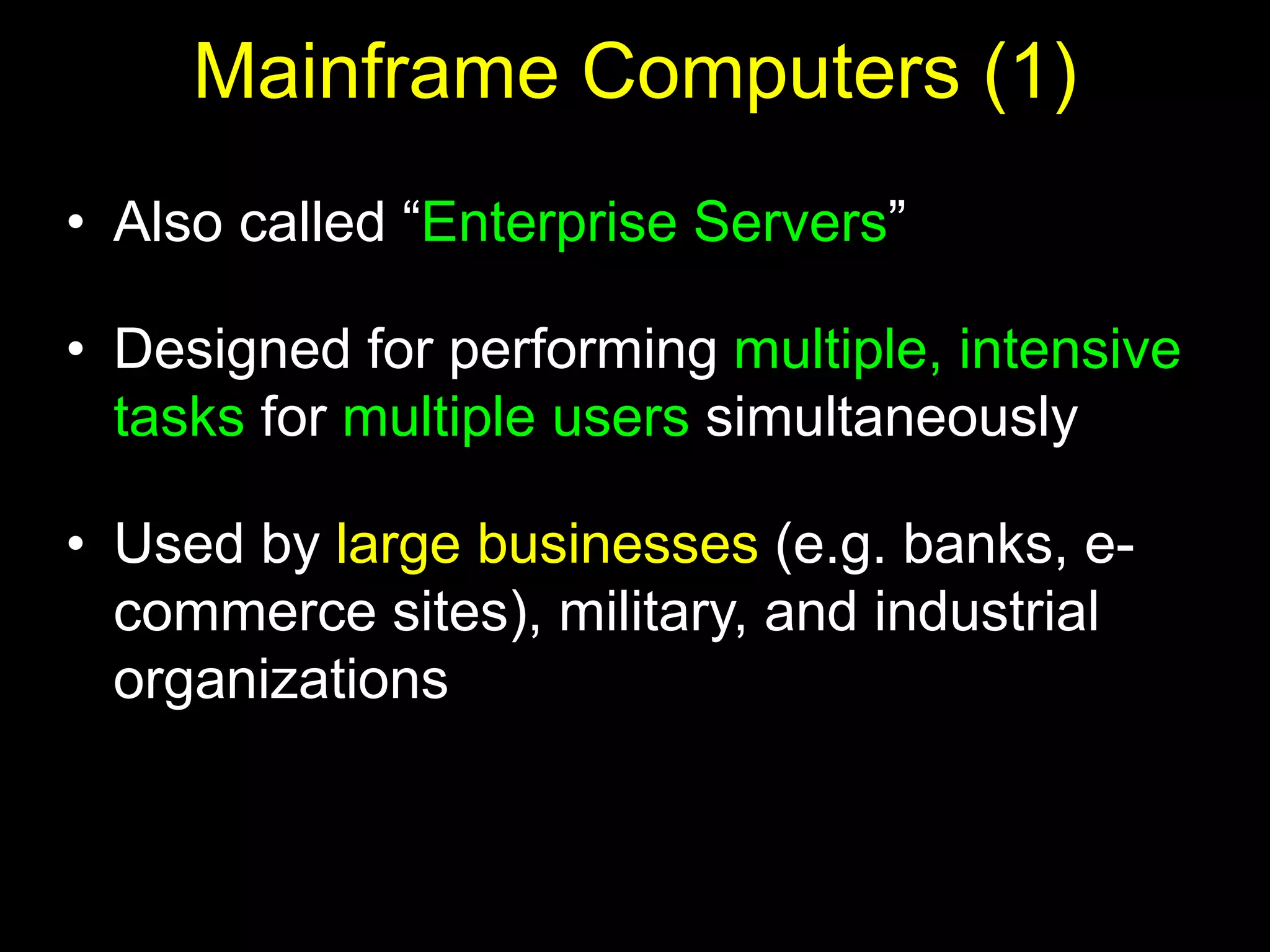 Mainframe Computers (1)

• Also called “Enterprise Servers”

• Designed for performing multiple, intensive tasks for multiple users simultaneously

• Used by large businesses (e.g. banks, e-commerce sites), military, and industrial organizations